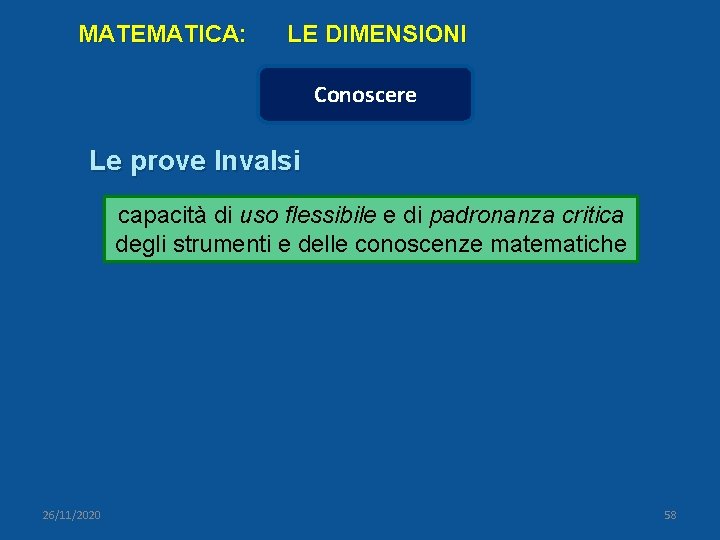 MATEMATICA: LE DIMENSIONI

Conoscere

Le prove Invalsi

capacità di uso flessibile e di padronanza critica degli strumenti e delle conoscenze matematiche

26/11/2020

58